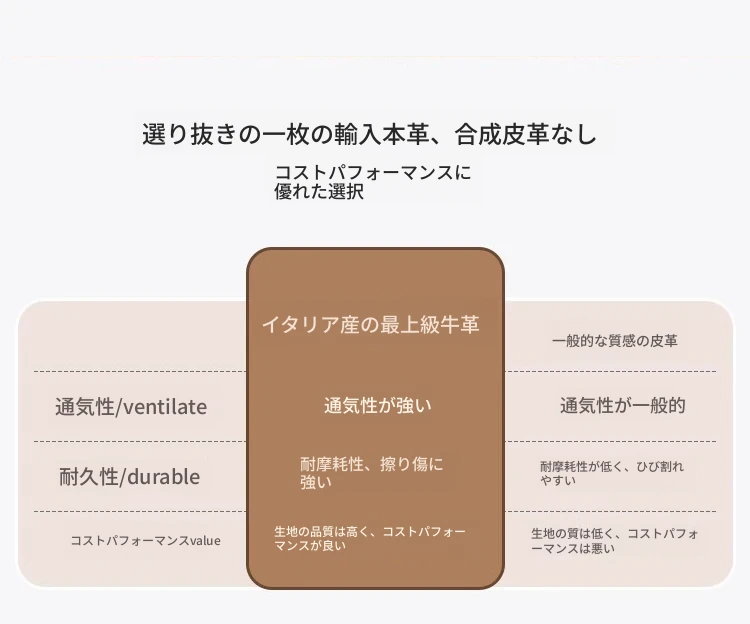 選り抜きの一枚の輸入本革、合成皮革なし

コストパフォーマンスに優れた選択

|  | イタリア産の最上級牛革 | 一般的な質感の皮革 |
|---|---|---|
| 通気性/ventilate | 通気性が強い | 通気性が一般的 |
| 耐久性/durable | 耐摩耗性、擦り傷に強い | 耐摩耗性が低く、ひび割れやすい |
| コストパフォーマンスvalue | 生地の品質は高く、コストパフォーマンスが良い | 生地の質は低く、コストパフォーマンスは悪い |